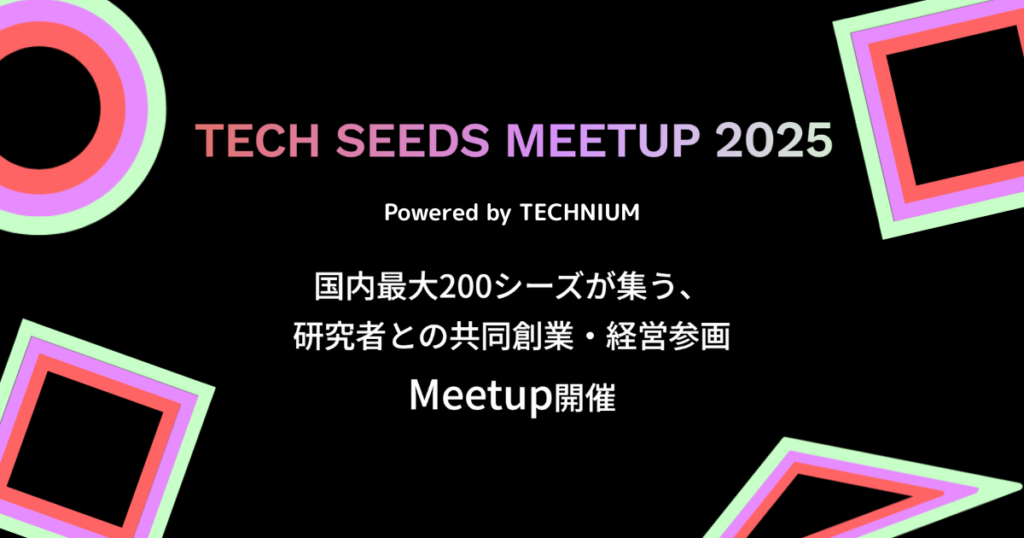 TECH SEEDS MEETUP 2025

Powered by TECHNIUM

国内最大200シーズが集う、
研究者との共同創業・経営参画

Meetup開催